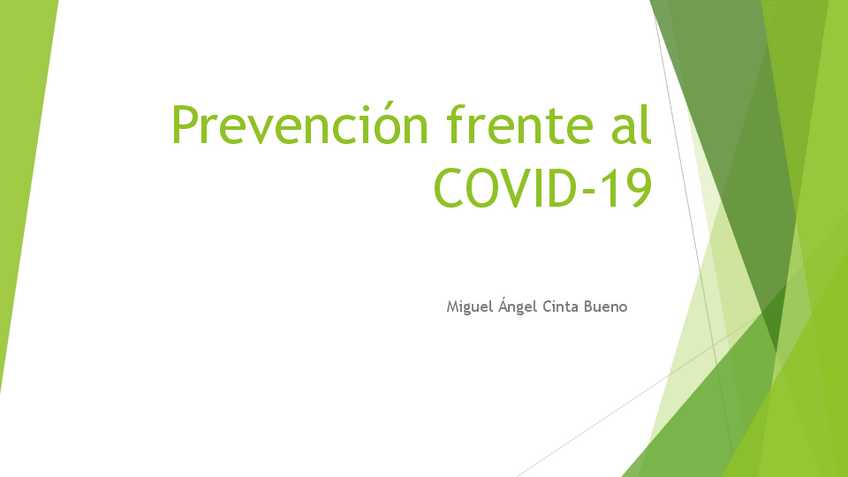 Prevención frente al COVID-19

Miguel Ángel Cinta Bueno